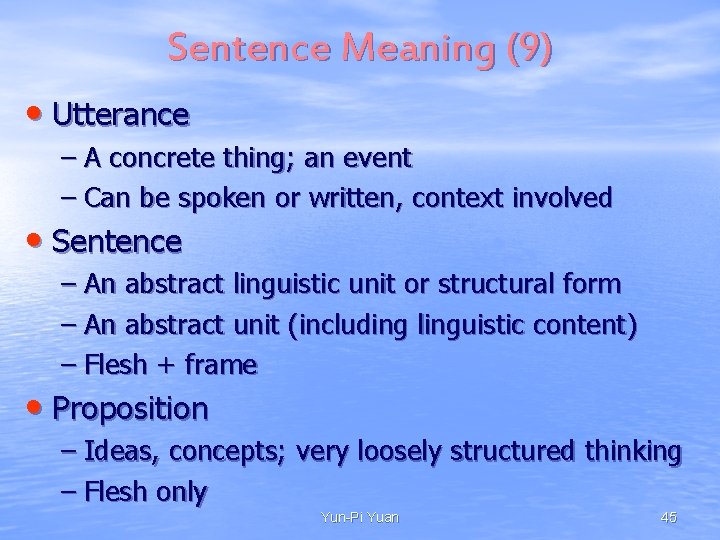 Sentence Meaning (9)

• Utterance
– A concrete thing; an event
– Can be spoken or written, context involved

• Sentence
– An abstract linguistic unit or structural form
– An abstract unit (including linguistic content)
– Flesh + frame

• Proposition
– Ideas, concepts; very loosely structured thinking
– Flesh only

Yun-Pi Yuan

45